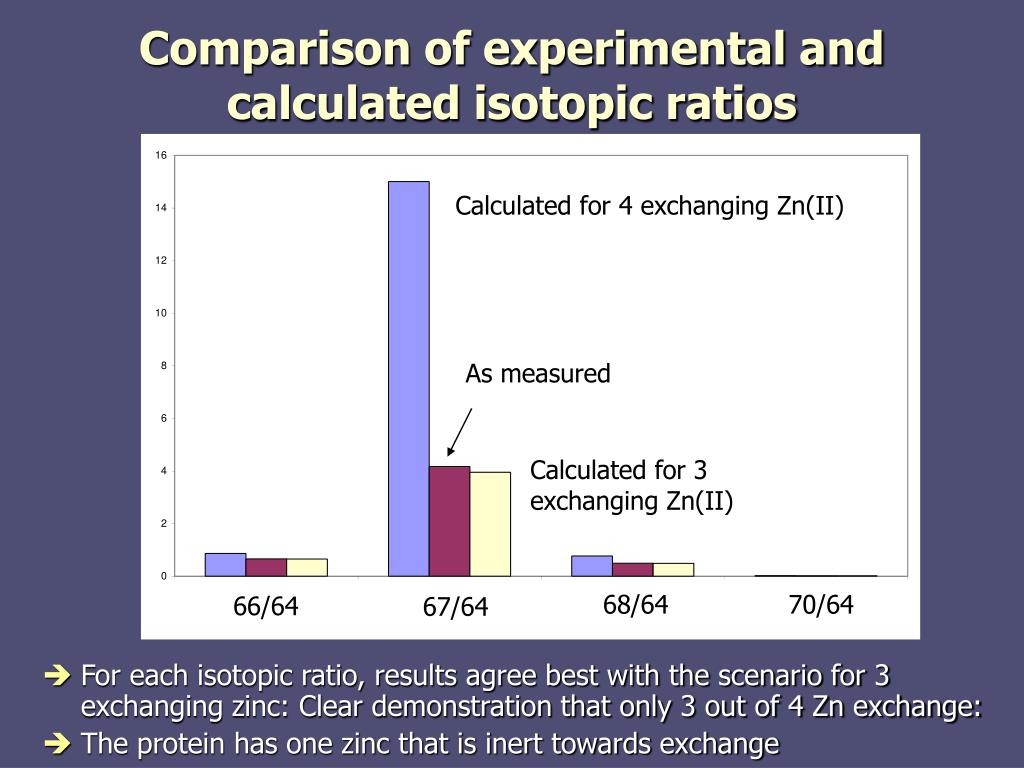 Comparison of experimental and calculated isotopic ratios

16
14
12
10
8
6
4
2
0

Calculated for 4 exchanging Zn(II)

As measured

Calculated for 3 exchanging Zn(II)

66/64
67/64
68/64
70/64

➔ For each isotopic ratio, results agree best with the scenario for 3 exchanging zinc: Clear demonstration that only 3 out of 4 Zn exchange:
➔ The protein has one zinc that is inert towards exchange